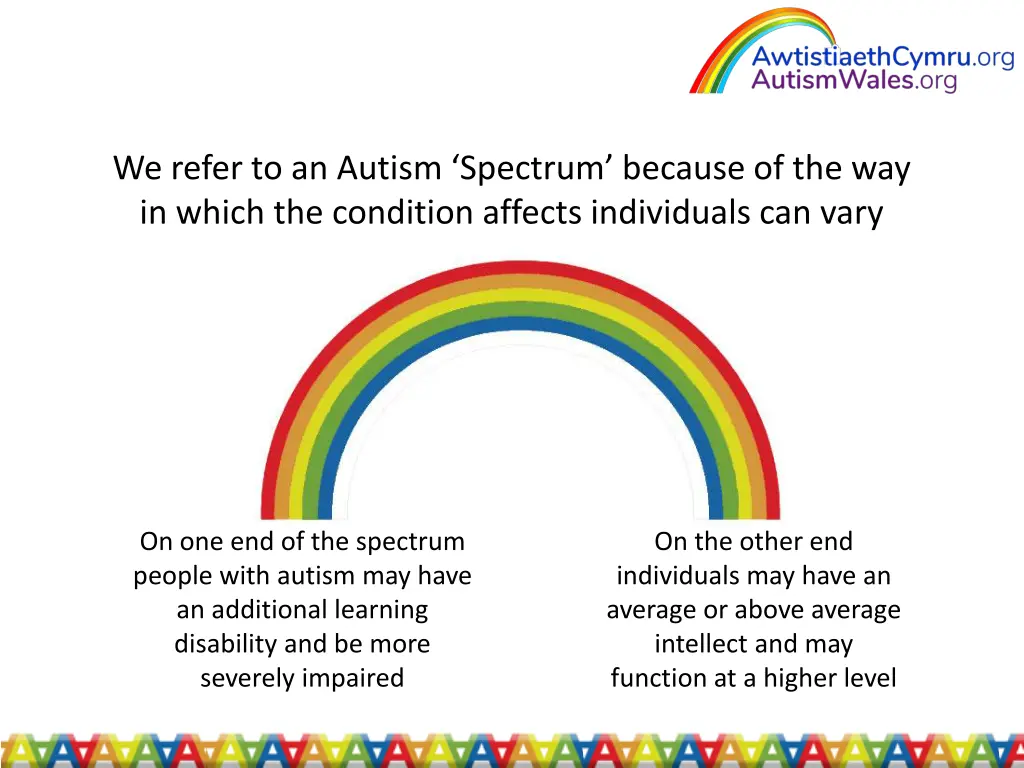 AwtistiaethCymru.org
AutismWales.org

We refer to an Autism ‘Spectrum’ because of the way in which the condition affects individuals can vary

On one end of the spectrum people with autism may have an additional learning disability and be more severely impaired

On the other end individuals may have an average or above average intellect and may function at a higher level